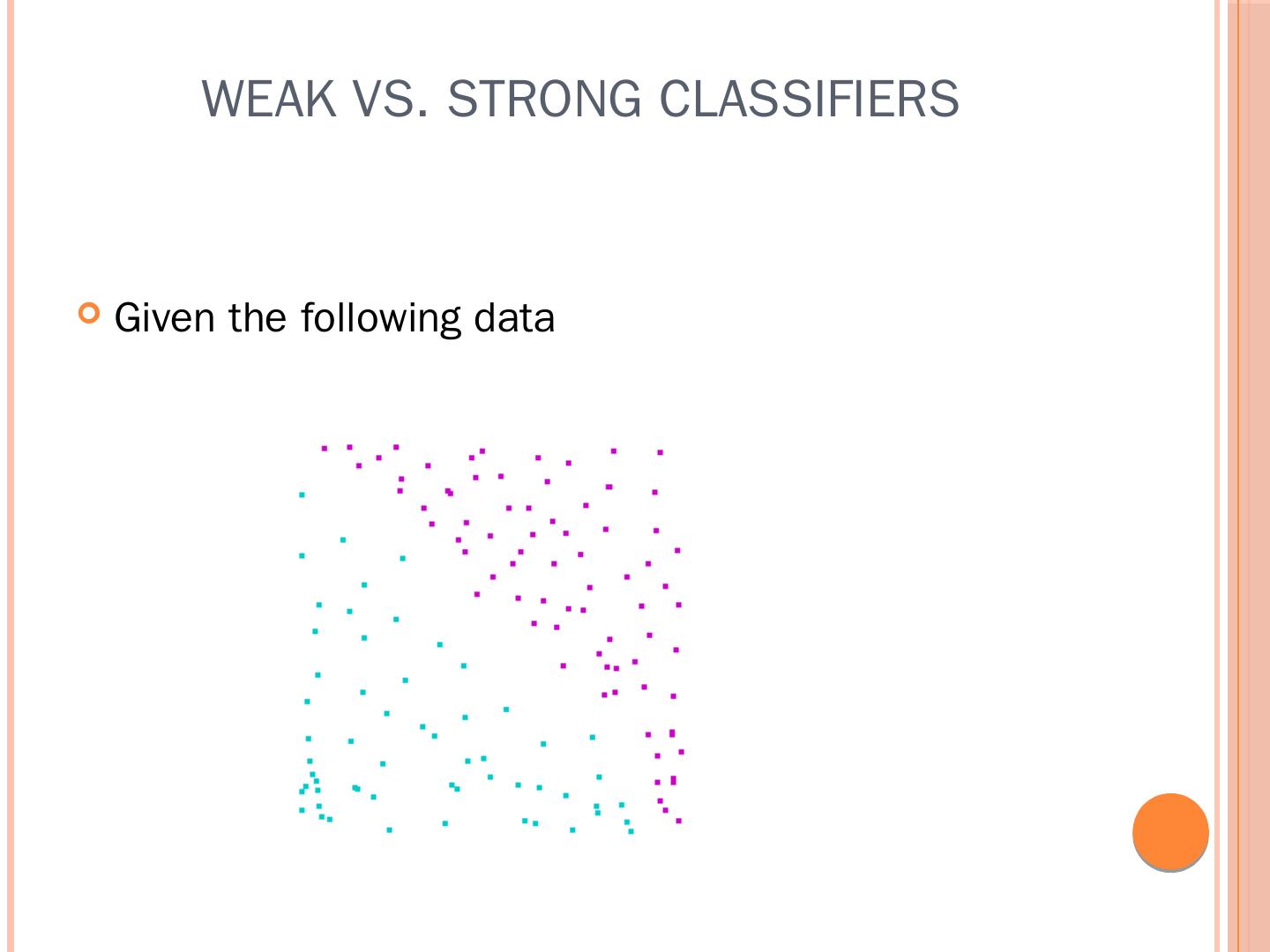 WEAK VS. STRONG CLASSIFIERS

Given the following data